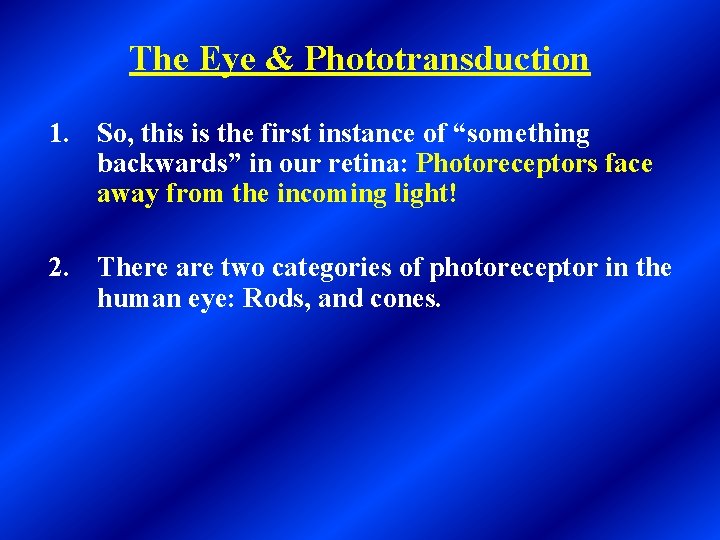 The Eye & Phototransduction

1. So, this is the first instance of “something backwards” in our retina: Photoreceptors face away from the incoming light!

2. There are two categories of photoreceptor in the human eye: Rods, and cones.